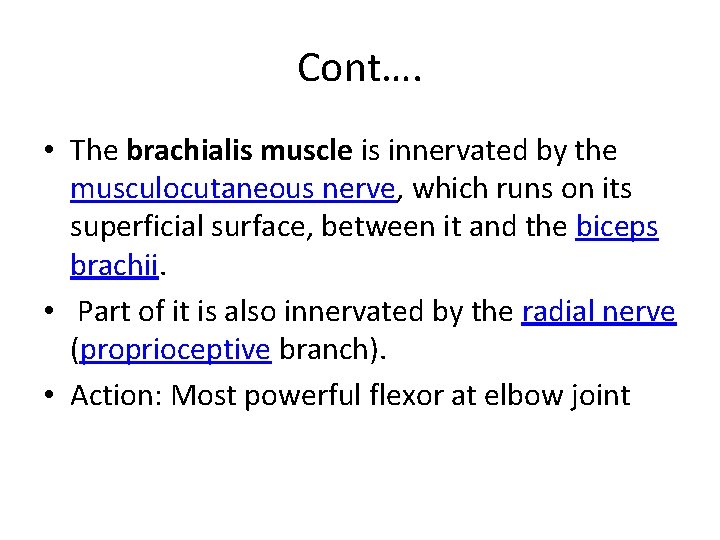 Cont….

• The brachialis muscle is innervated by the musculocutaneous nerve, which runs on its superficial surface, between it and the biceps brachii.

• Part of it is also innervated by the radial nerve (proprioceptive branch).

• Action: Most powerful flexor at elbow joint